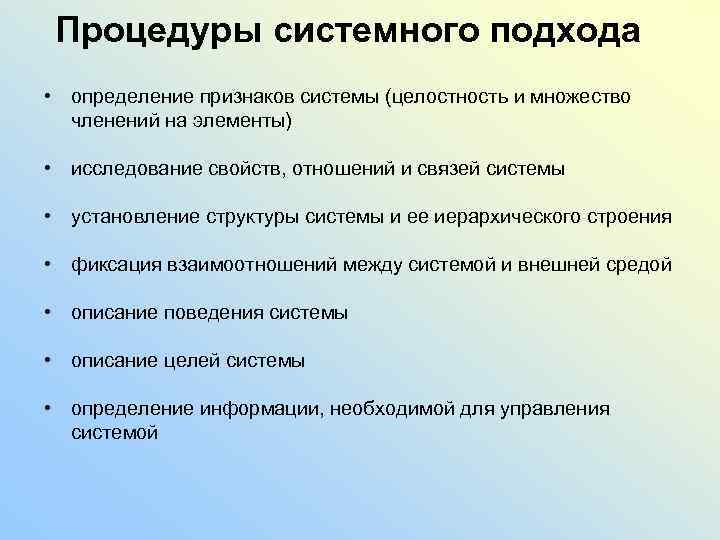 Процедуры системного подхода

• определение признаков системы (целостность и множество членений на элементы)

• исследование свойств, отношений и связей системы

• установление структуры системы и ее иерархического строения

• фиксация взаимоотношений между системой и внешней средой

• описание поведения системы

• описание целей системы

• определение информации, необходимой для управления системой